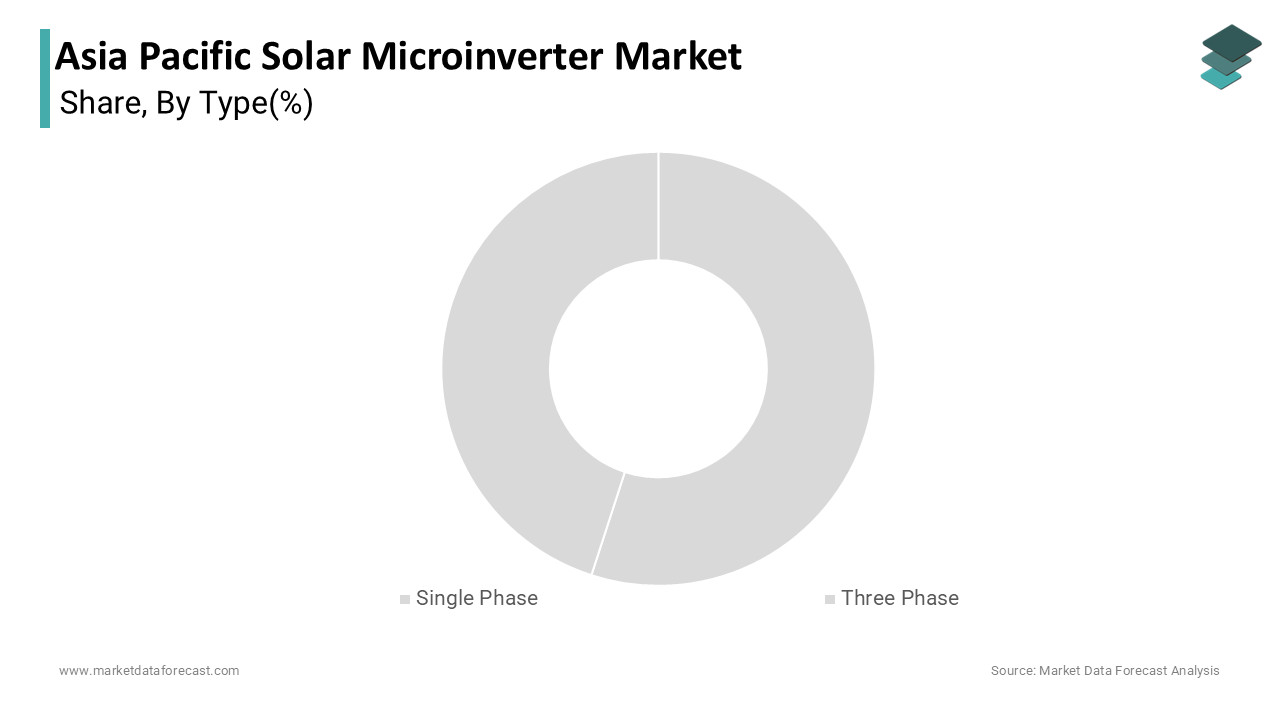 Asia Pacific Solar Microinverter Market
Share, By Type(%)

Single Phase
Three Phase

www.marketdataforecast.com
Source: Market Data Forecast Analysis